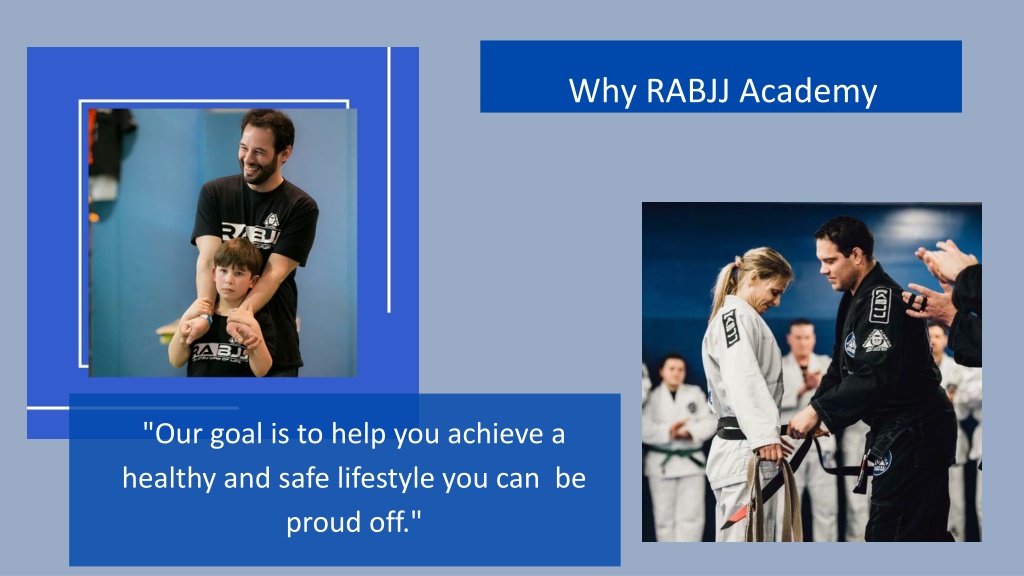 Why RABJJ Academy

RABJJ

RABJJ

"Our goal is to help you achieve a healthy and safe lifestyle you can be proud off."